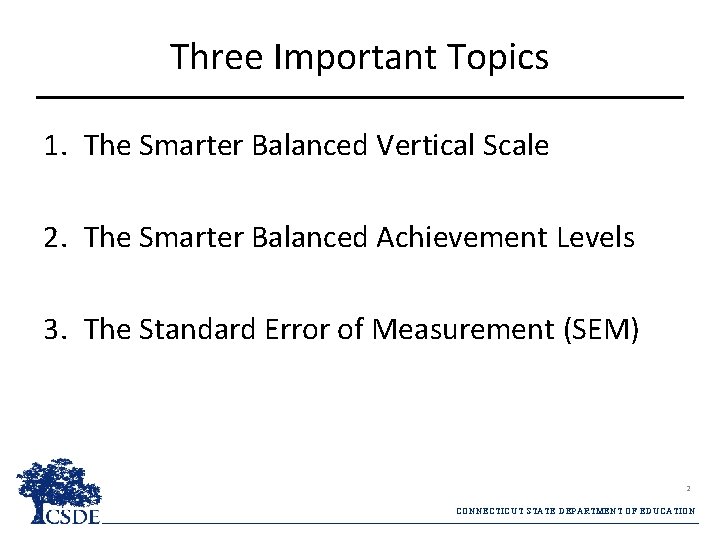 Three Important Topics

1. The Smarter Balanced Vertical Scale

2. The Smarter Balanced Achievement Levels

3. The Standard Error of Measurement (SEM)

CSDE

2

CONNECTICUT STATE DEPARTMENT OF EDUCATION